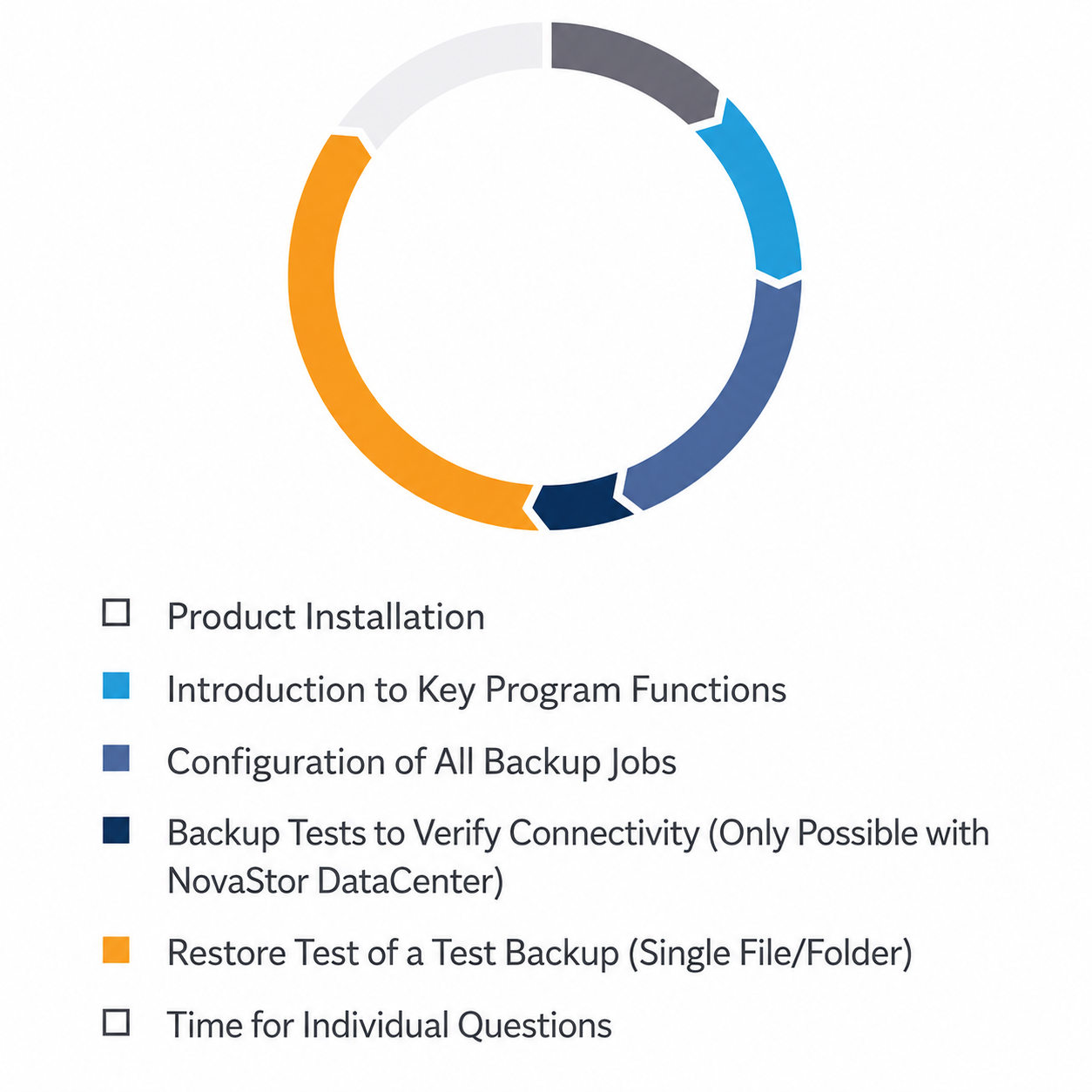 Product Installation

Introduction to Key Program Functions

Configuration of All Backup Jobs

Backup Tests to Verify Connectivity (Only Possible with NovaStor DataCenter)

Restore Test of a Test Backup (Single File/Folder)

Time for Individual Questions